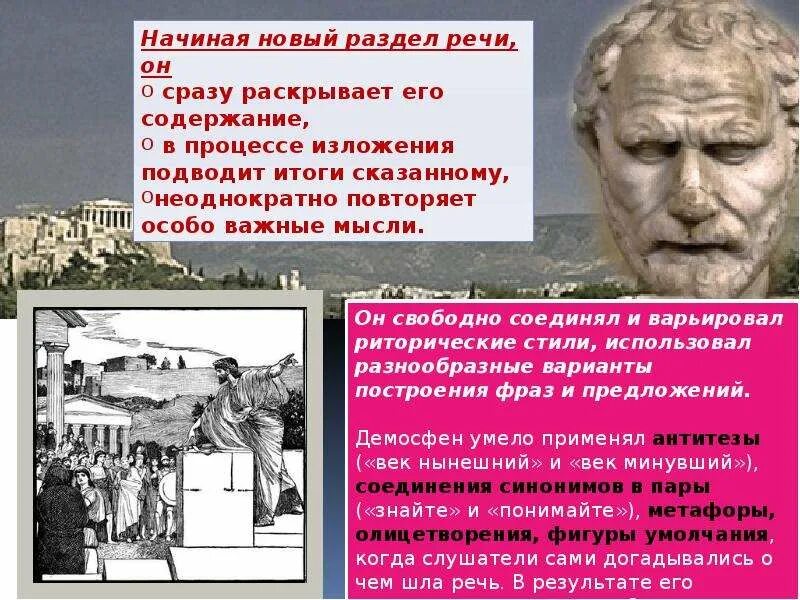 Начиная новый раздел речи, он
o сразу раскрывает его содержание,
o в процессе изложения подводит итоги сказанному,
oнеоднократно повторяет особо важные мысли.

Он свободно соединял и варьировал риторические стили, использовал разнообразные варианты построения фраз и предложений.

Демосфен умело применял антитезы («век нынешний» и «век минувший»), соединения синонимов в пары («знайте» и «понимайте»), метафоры, олицетворения, фигуры умолчания, когда слушатели сами догадывались о чем шла речь. В результате его